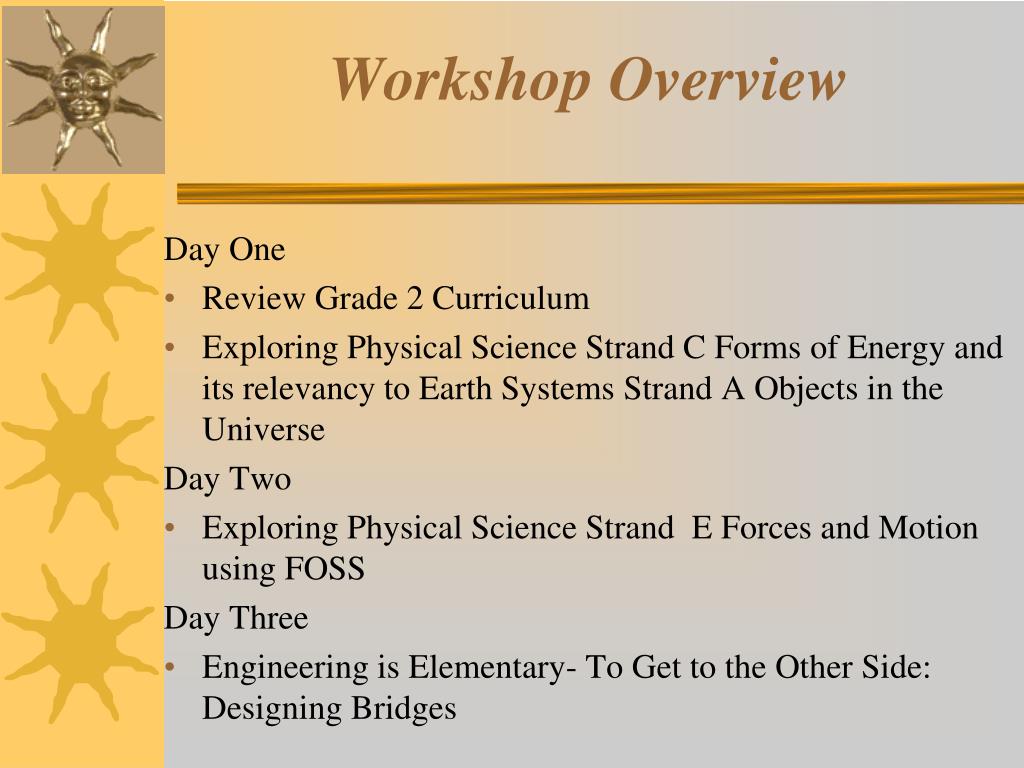 Workshop Overview

Day One

• Review Grade 2 Curriculum
• Exploring Physical Science Strand C Forms of Energy and its relevancy to Earth Systems Strand A Objects in the Universe

Day Two

• Exploring Physical Science Strand E Forces and Motion using FOSS

Day Three

• Engineering is Elementary- To Get to the Other Side: Designing Bridges